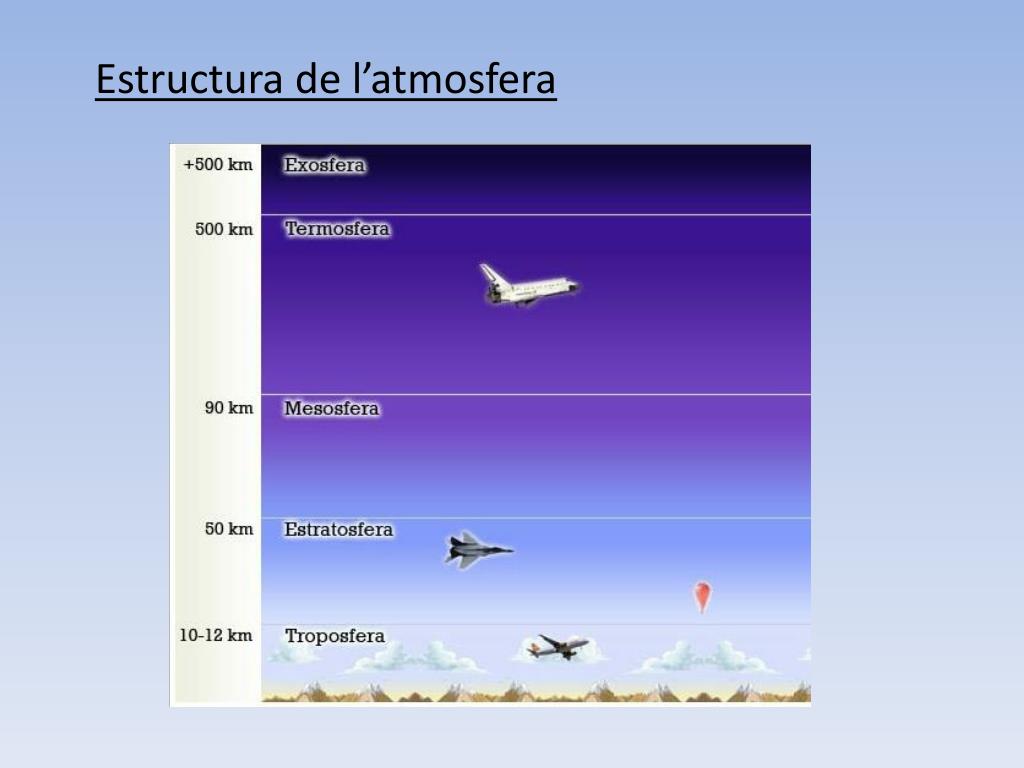 Estructura de l’atmosfera

+500 km Exosfera
500 km Termosfera
90 km Mesosfera
50 km Estratosfera
10-12 km Troposfera